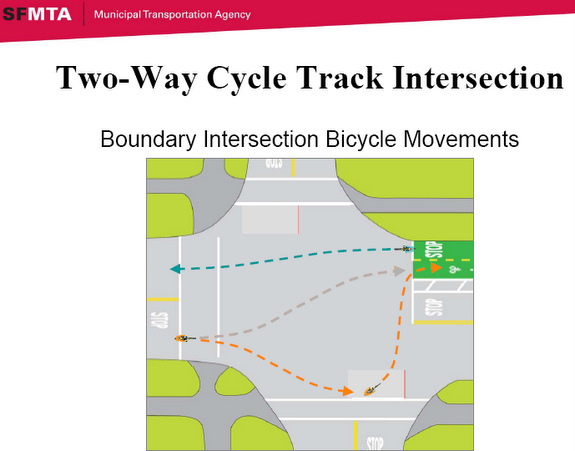 SFMTA Municipal Transportation Agency

Two-Way Cycle Track Intersection

Boundary Intersection Bicycle Movements

STOP

STOP

STOP

STOP

STOP